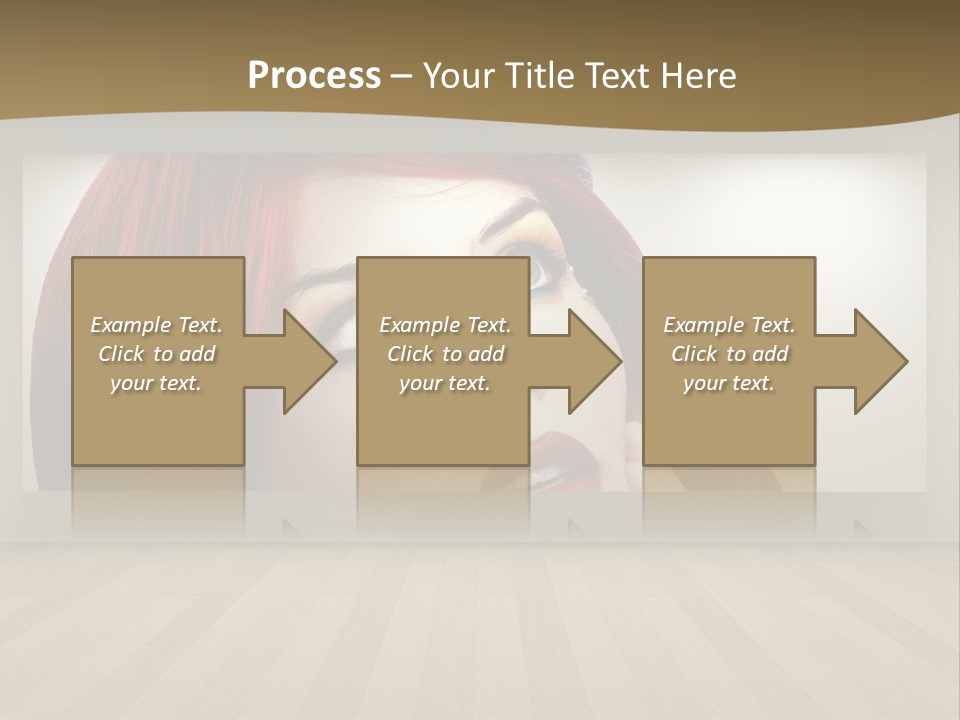 Process – Your Title Text Here

Example Text. Click to add your text.

Example Text. Click to add your text.

Example Text. Click to add your text.